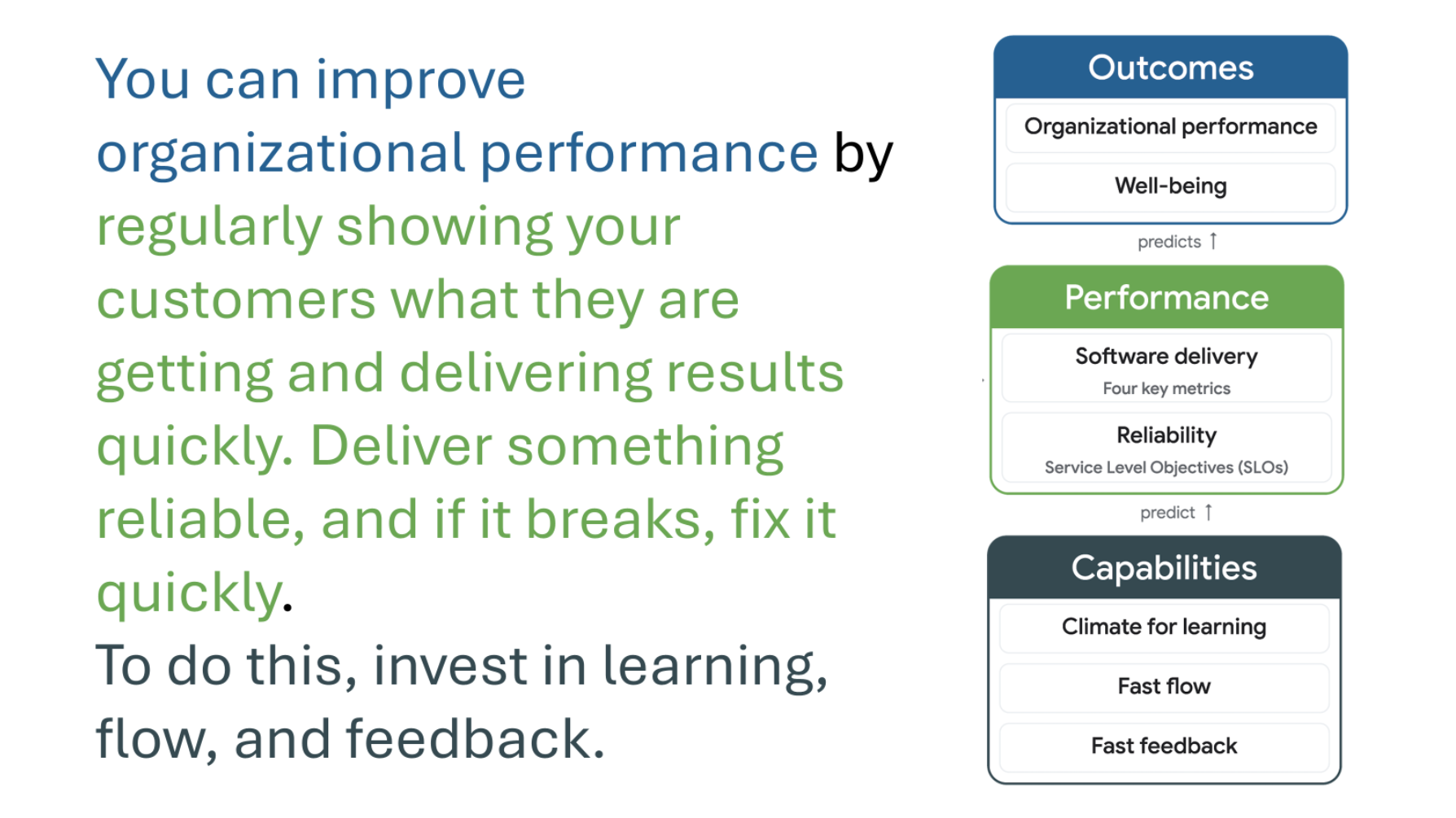 You can improve organizational performance by regularly showing your customers what they are getting and delivering results quickly. Deliver something reliable, and if it breaks, fix it quickly.

To do this, invest in learning, flow, and feedback.

Outcomes
Organizational performance
Well-being

predicts ↑

Performance
Software delivery
Four key metrics
Reliability
Service Level Objectives (SLOs)

predict ↑

Capabilities
Climate for learning
Fast flow
Fast feedback